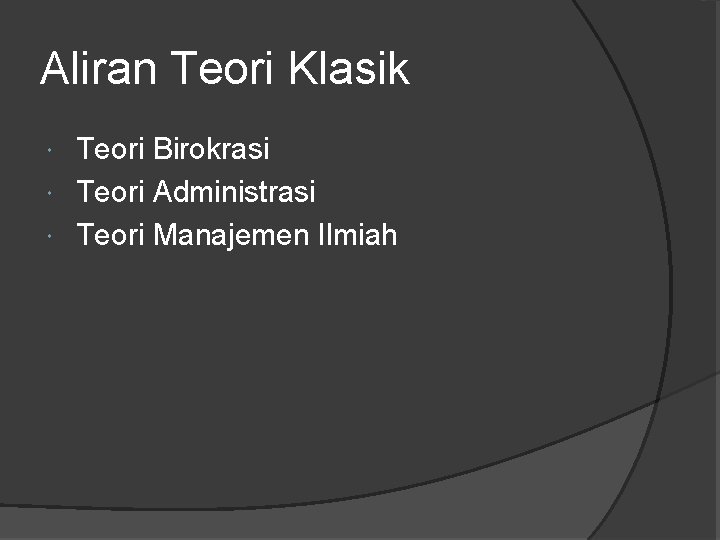 Aliran Teori Klasik

• Teori Birokrasi
• Teori Administrasi
• Teori Manajemen Ilmiah